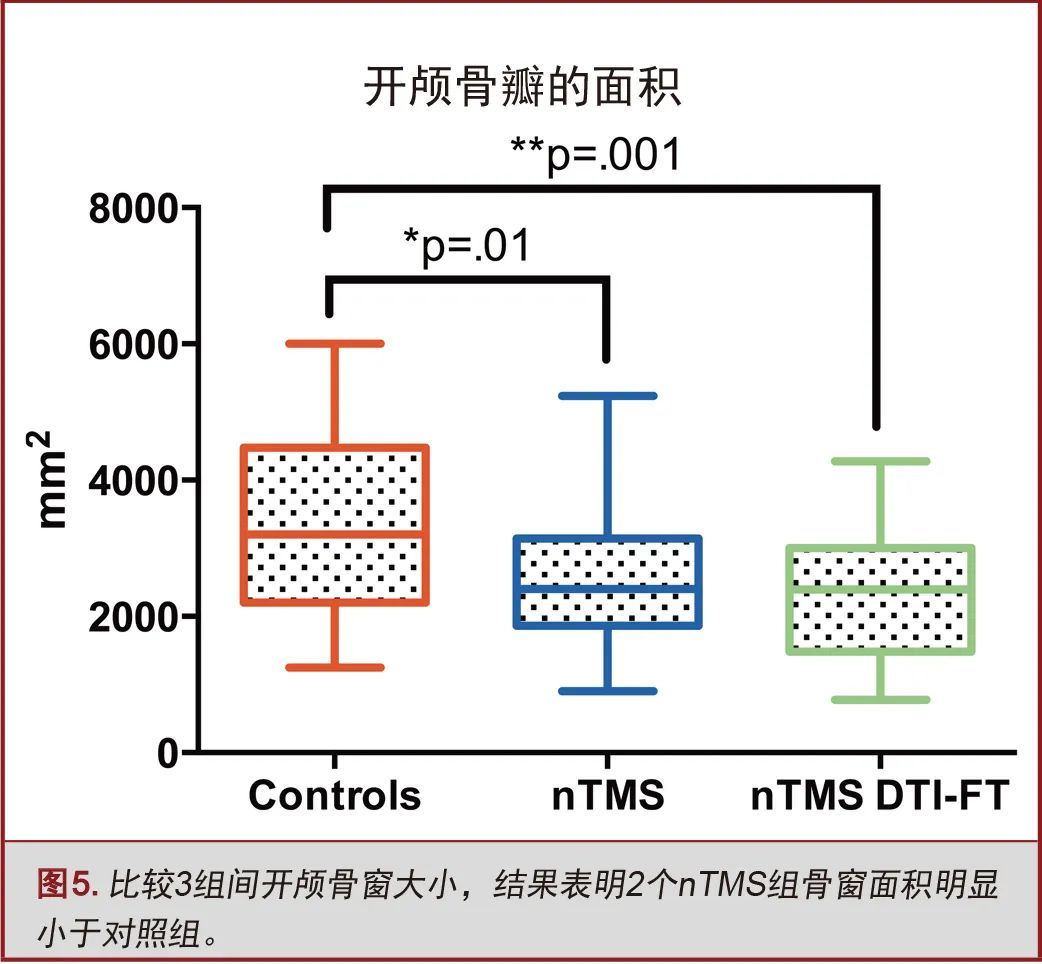 开颅骨瓣的面积

**p=.001

*p=.01

8000
6000
4000
2000
0

$mm^2$

Controls
nTMS
nTMS DTI-FT

图5. 比较3组间开颅骨窗大小，结果表明2个nTMS组骨窗面积明显小于对照组。